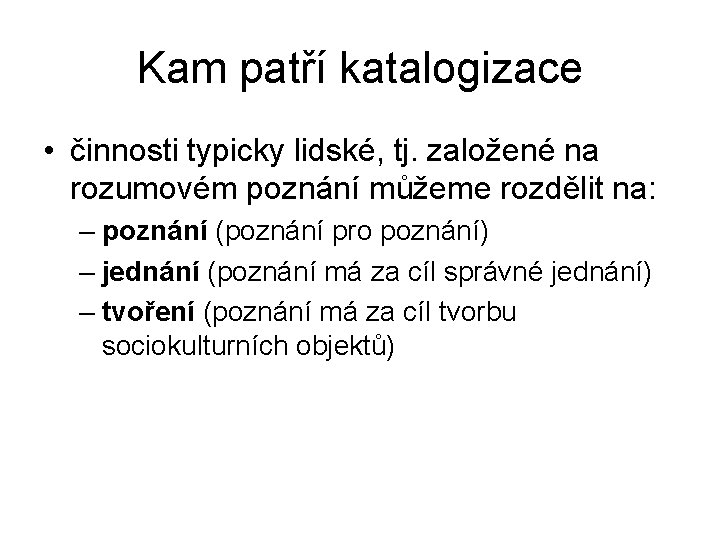 Kam patří katalogizace

• činnosti typicky lidské, tj. založené na rozumovém poznání můžeme rozdělit na:
– poznání (poznání pro poznání)
– jednání (poznání má za cíl správné jednání)
– tvoření (poznání má za cíl tvorbu sociokulturních objektů)